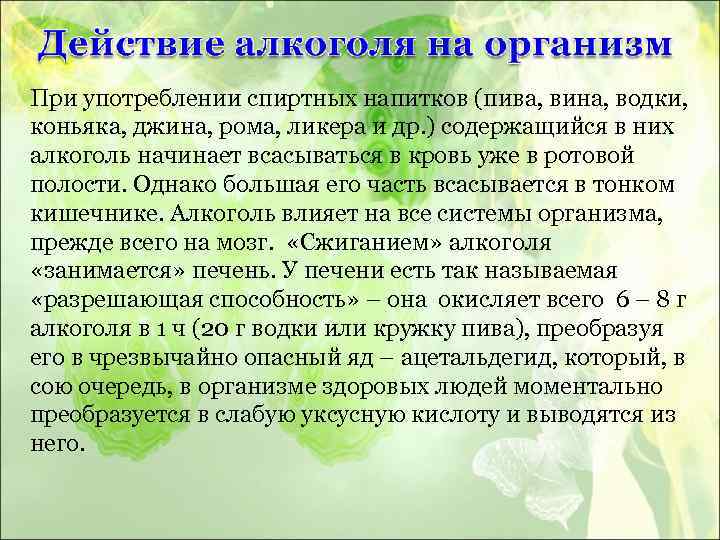 Действие алкоголя на организм

При употреблении спиртных напитков (пива, вина, водки, коньяка, джина, рома, ликера и др.) содержащийся в них алкоголь начинает всасываться в кровь уже в ротовой полости. Однако большая его часть всасывается в тонком кишечнике. Алкоголь влияет на все системы организма, прежде всего на мозг. «Сжиганием» алкоголя «занимается» печень. У печени есть так называемая «разрешающая способность» – она окисляет всего 6 – 8 г алкоголя в 1 ч (20 г водки или кружку пива), преобразуя его в чрезвычайно опасный яд – ацетальдегид, который, в сою очередь, в организме здоровых людей моментально преобразуется в слабую уксусную кислоту и выводятся из него.